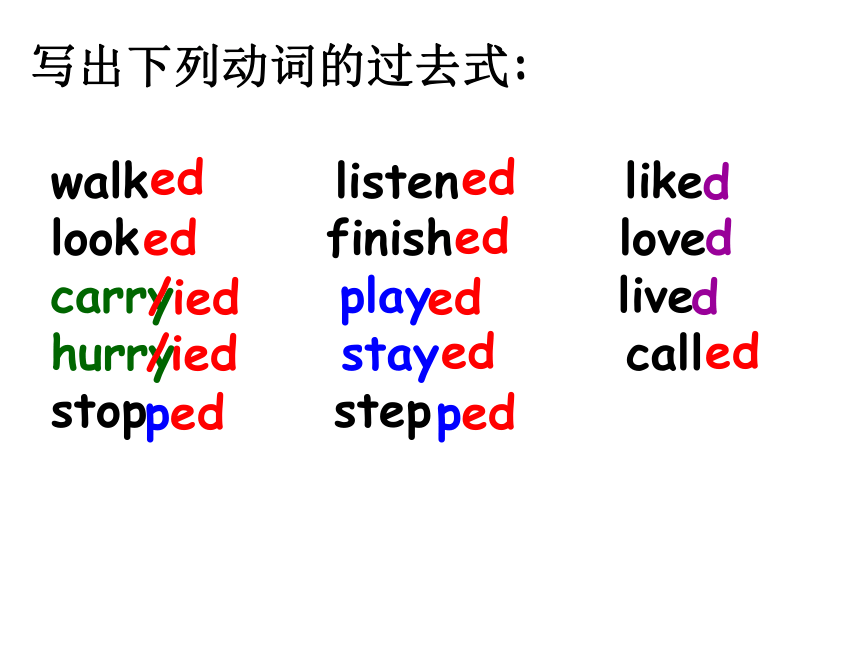 写出下列动词的过去式:

walked
looked
carryied
hurryied
stopped

listened
finished
played
stayed
stepped

liked
loved
lived
called